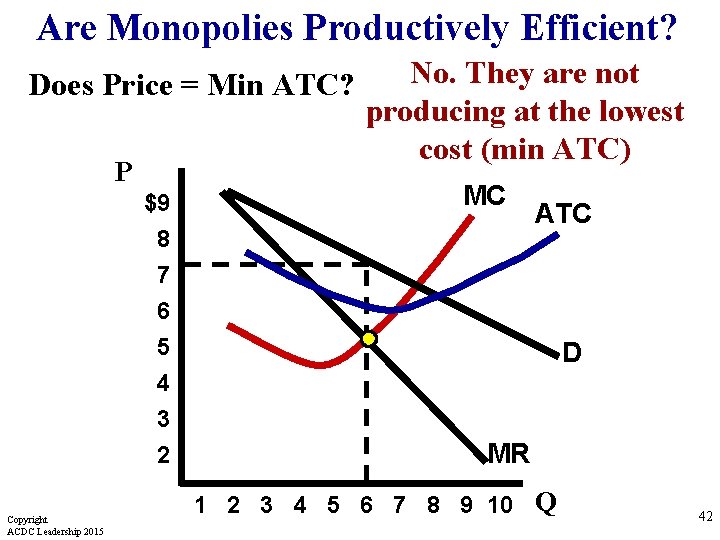 Are Monopolies Productively Efficient?

Does Price = Min ATC?

No. They are not producing at the lowest cost (min ATC)

P

$9
8
7
6
5
4
3
2

MC
ATC
D
MR

1 2 3 4 5 6 7 8 9 10 Q

Copyright
ACDC Leadership 2015

42